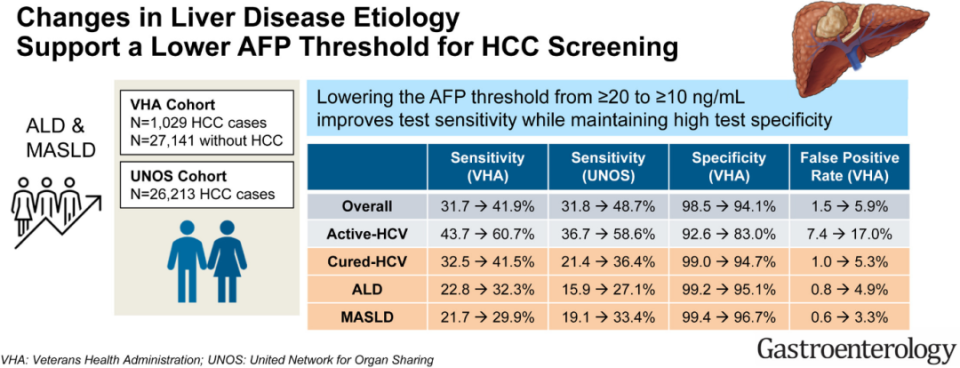 Changes in Liver Disease Etiology
Support a Lower AFP Threshold for HCC Screening

ALD &
MASLD

VHA Cohort
N=1,029 HCC cases
N=27,141 without HCC

UNOS Cohort
N=26,213 HCC cases

Lowering the AFP threshold from ≥20 to ≥10 ng/mL improves test sensitivity while maintaining high test specificity

| | Sensitivity (VHA) | Sensitivity (UNOS) | Specificity (VHA) | False Positive Rate (VHA) |
|---|---|---|---|---|
| Overall | 31.7 → 41.9% | 31.8 → 48.7% | 98.5 → 94.1% | 1.5 → 5.9% |
| Active-HCV | 43.7 → 60.7% | 36.7 → 58.6% | 92.6 → 83.0% | 7.4 → 17.0% |
| Cured-HCV | 32.5 → 41.5% | 21.4 → 36.4% | 99.0 → 94.7% | 1.0 → 5.3% |
| ALD | 22.8 → 32.3% | 15.9 → 27.1% | 99.2 → 95.1% | 0.8 → 4.9% |
| MASLD | 21.7 → 29.9% | 19.1 → 33.4% | 99.4 → 96.7% | 0.6 → 3.3% |

VHA: Veterans Health Administration; UNOS: United Network for Organ Sharing

Gastroenterology